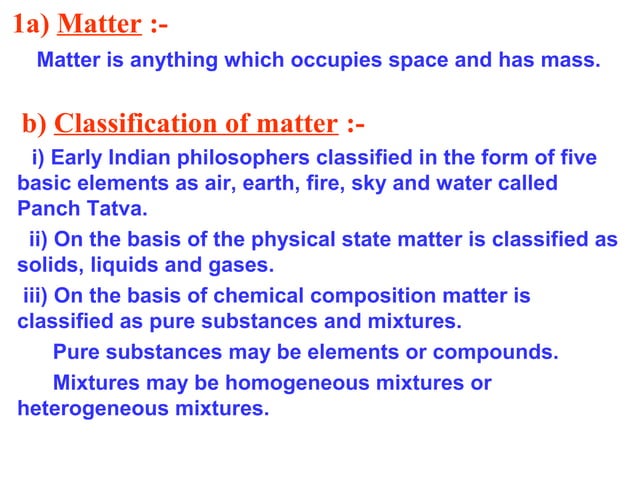 1a) Matter :-

Matter is anything which occupies space and has mass.

b) Classification of matter :-

i) Early Indian philosophers classified in the form of five basic elements as air, earth, fire, sky and water called Panch Tatva.

ii) On the basis of the physical state matter is classified as solids, liquids and gases.

iii) On the basis of chemical composition matter is classified as pure substances and mixtures.

Pure substances may be elements or compounds.

Mixtures may be homogeneous mixtures or heterogeneous mixtures.